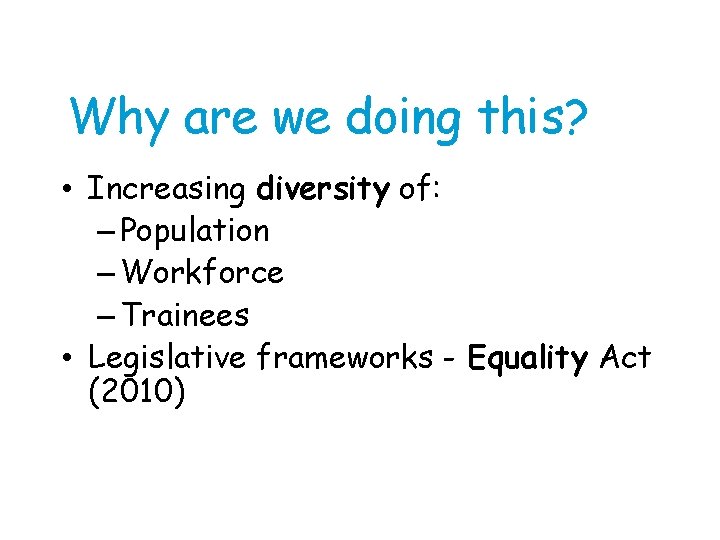 Why are we doing this?

• Increasing diversity of:
– Population
– Workforce
– Trainees
• Legislative frameworks - Equality Act (2010)